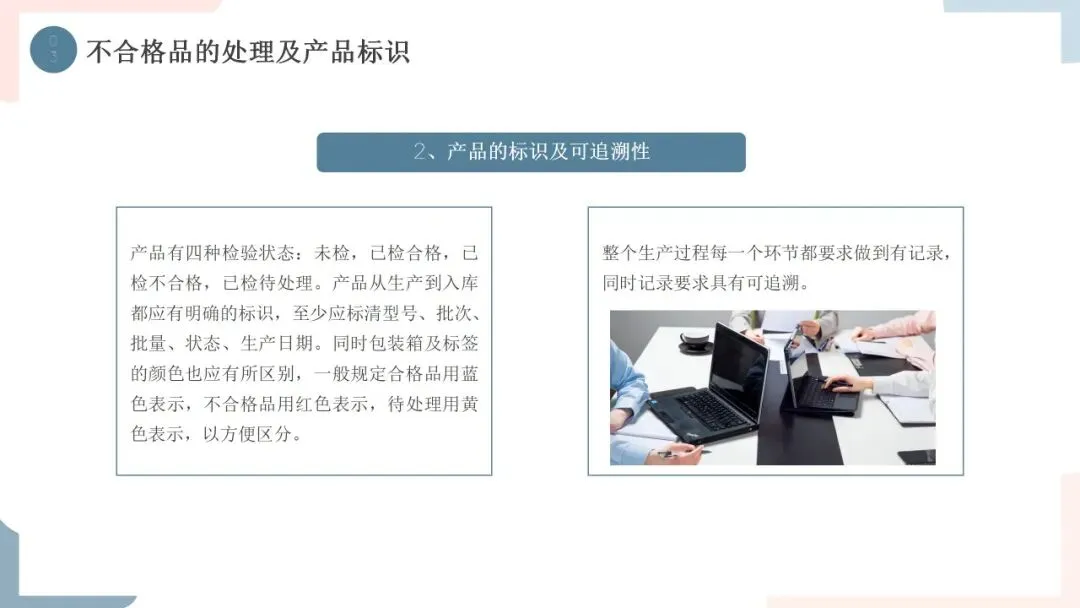 03

不合格品的处理及产品标识

2、产品的标识及可追溯性

产品有四种检验状态：未检，已检合格，已检不合格，已检待处理。产品从生产到入库都应有明确的标识，至少应标清型号、批次、批量、状态、生产日期。同时包装箱及标签的颜色也应有所区别，一般规定合格品用蓝色表示，不合格品用红色表示，待处理用黄色表示，以方便区分。

整个生产过程每一个环节都要求做到有记录，同时记录要求具有可追溯。